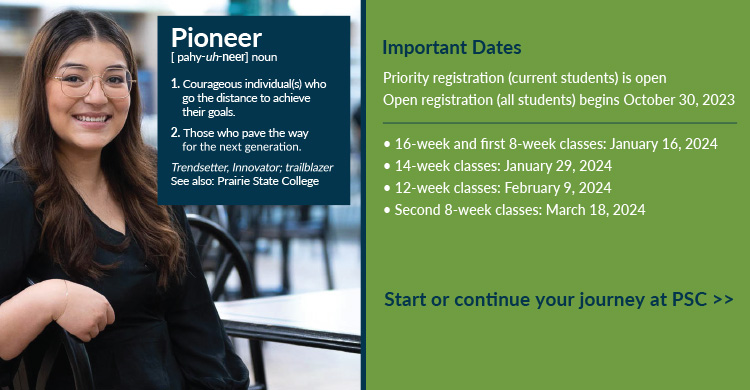 Pioneer
[ pahy-uh-neer] noun

1. Courageous individual(s) who go the distance to achieve their goals.

2. Those who pave the way for the next generation.

Trendsetter, Innovator; trailblazer
See also: Prairie State College

Important Dates

Priority registration (current students) is open
Open registration (all students) begins October 30, 2023

• 16-week and first 8-week classes: January 16, 2024
• 14-week classes: January 29, 2024
• 12-week classes: February 9, 2024
• Second 8-week classes: March 18, 2024

Start or continue your journey at PSC >>